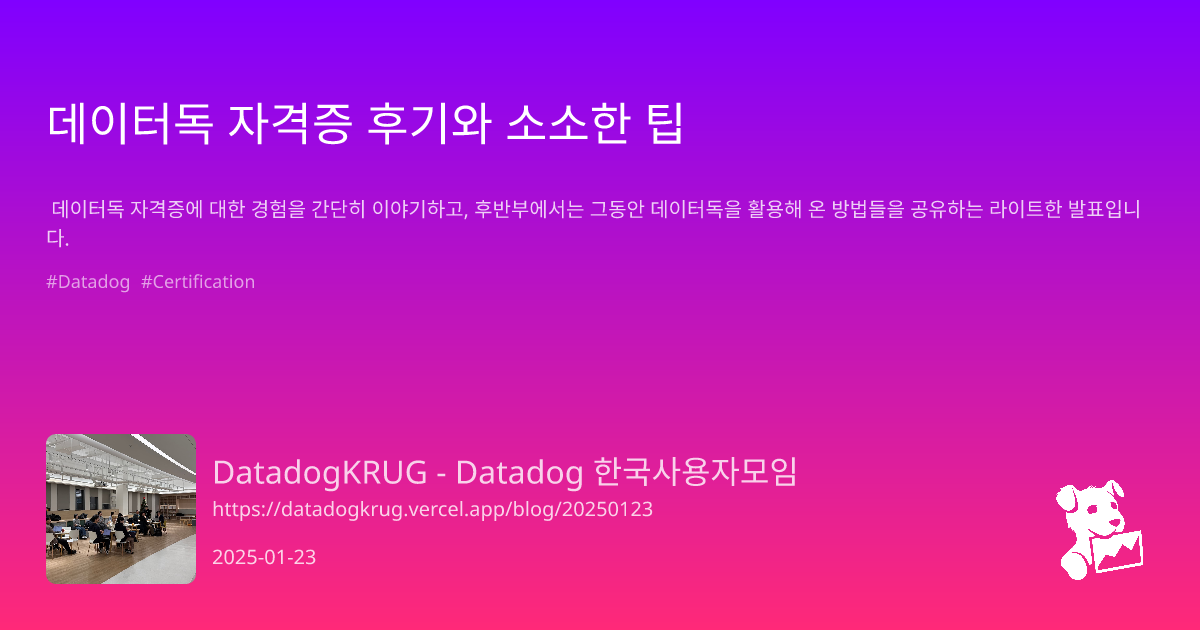 데이터독 자격증 후기와 소소한 팁

데이터독 자격증에 대한 경험을 간단히 이야기하고, 후반부에서는 그동안 데이터독을 활용해 온 방법들을 공유하는 라이트한 발표입니다.

#Datadog #Certification

DatadogKRUG - Datadog 한국사용자모임

https://datadogkrug.vercel.app/blog/20250123

2025-01-23